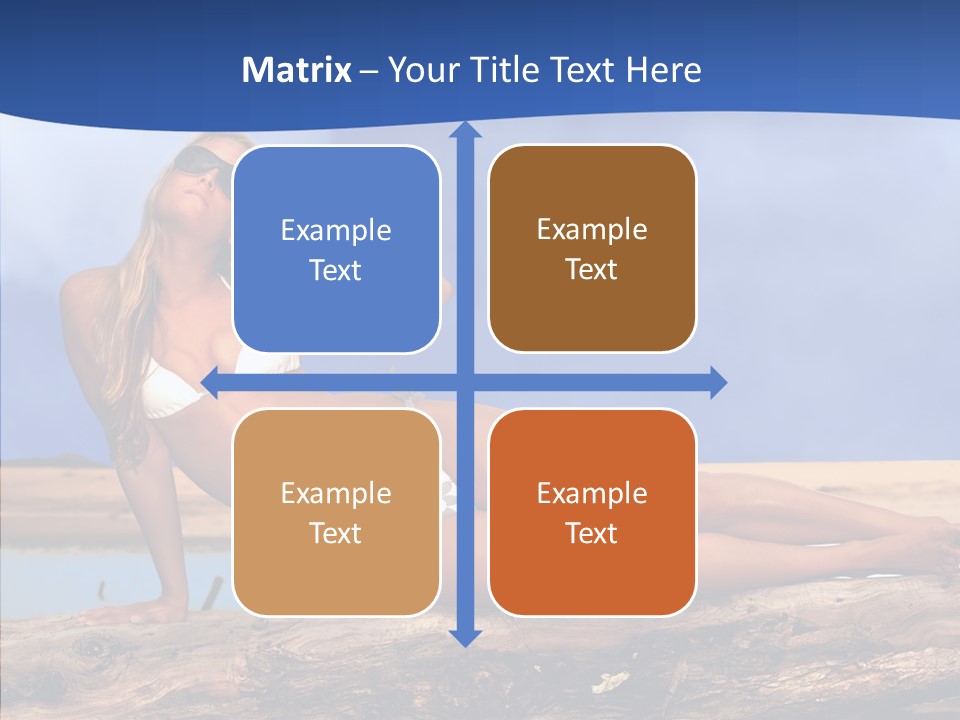 Matrix – Your Title Text Here

Example Text

Example Text

Example Text

Example Text